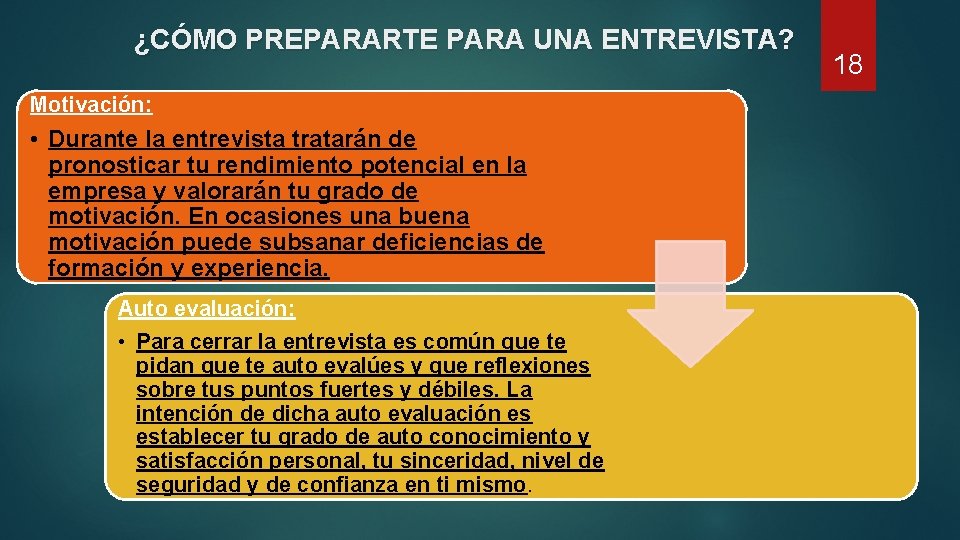 ¿CÓMO PREPARARTE PARA UNA ENTREVISTA?

18

Motivación:

• Durante la entrevista tratarán de pronosticar tu rendimiento potencial en la empresa y valorarán tu grado de motivación. En ocasiones una buena motivación puede subsanar deficiencias de formación y experiencia.

Auto evaluación:

• Para cerrar la entrevista es común que te pidan que te auto evalúes y que reflexiones sobre tus puntos fuertes y débiles. La intención de dicha auto evaluación es establecer tu grado de auto conocimiento y satisfacción personal, tu sinceridad, nivel de seguridad y de confianza en ti mismo.